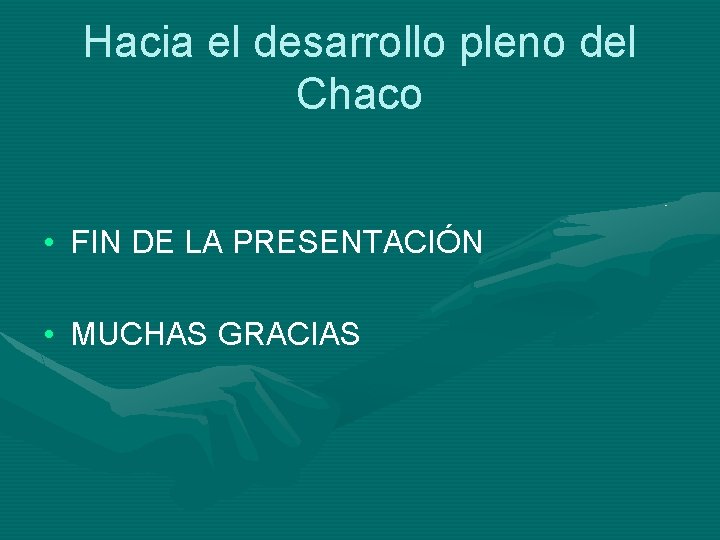 Hacia el desarrollo pleno del Chaco

• FIN DE LA PRESENTACIÓN

• MUCHAS GRACIAS